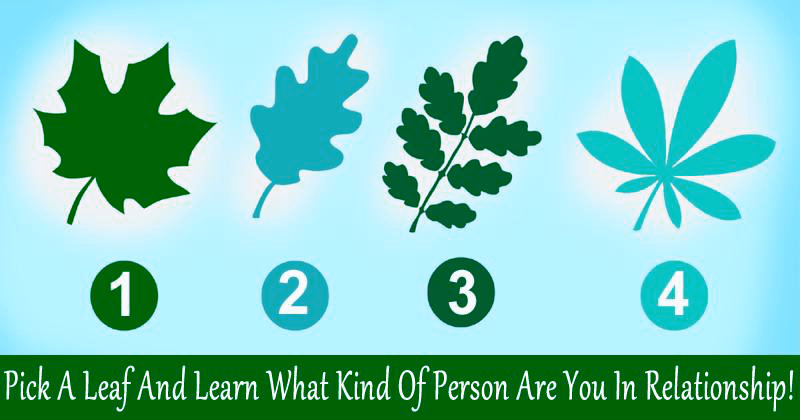 1
2
3
4

Pick A Leaf And Learn What Kind Of Person Are You In Relationship!